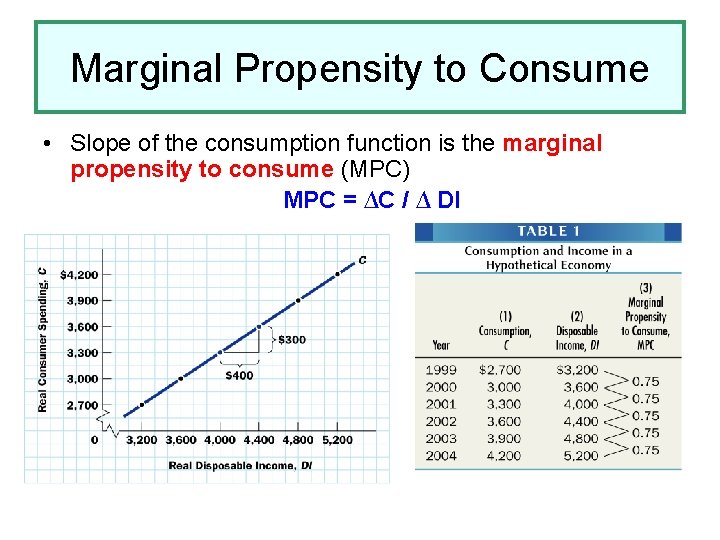 Marginal Propensity to Consume

• Slope of the consumption function is the marginal propensity to consume (MPC)

MPC = $\Delta$C / $\Delta$ DI

Real Consumer Spending, C

$4,200
3,900
3,600
3,300
3,000
2,700
0

C
$300
$400

3,200 3,600 4,000 4,400 4,800 5,200

Real Disposable Income, DI

TABLE 1
Consumption and Income in a Hypothetical Economy

| Year | (1) Consumption, C | (2) Disposable Income, DI | (3) Marginal Propensity to Consume, MPC |
|---|---|---|---|
| 1999 | $2,700 | $3,200 | |
| | | | 0.75 |
| 2000 | 3,000 | 3,600 | |
| | | | 0.75 |
| 2001 | 3,300 | 4,000 | |
| | | | 0.75 |
| 2002 | 3,600 | 4,400 | |
| | | | 0.75 |
| 2003 | 3,900 | 4,800 | |
| | | | 0.75 |
| 2004 | 4,200 | 5,200 | |